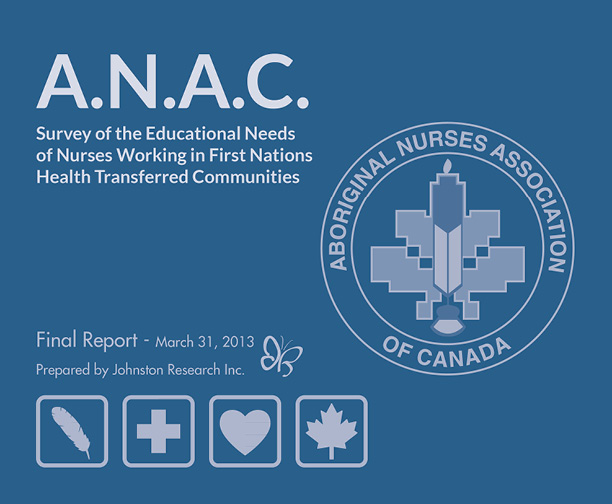 A.N.A.C.

Survey of the Educational Needs of Nurses Working in First Nations Health Transferred Communities

ABORIGINAL NURSES ASSOCIATION OF CANADA

Final Report - March 31, 2013

Prepared by Johnston Research Inc.